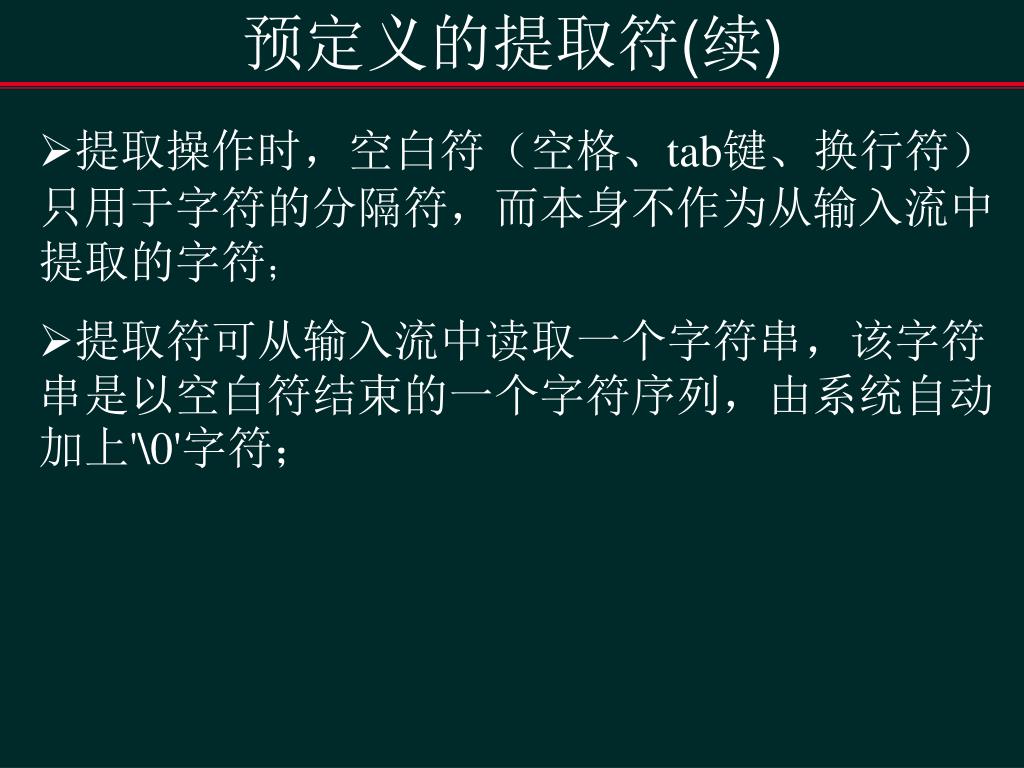 预定义的提取符(续)

➢提取操作时，空白符（空格、tab键、换行符）只用于字符的分隔符，而本身不作为从输入流中提取的字符；

➢提取符可从输入流中读取一个字符串，该字符串是以空白符结束的一个字符序列，由系统自动加上'\0'字符；